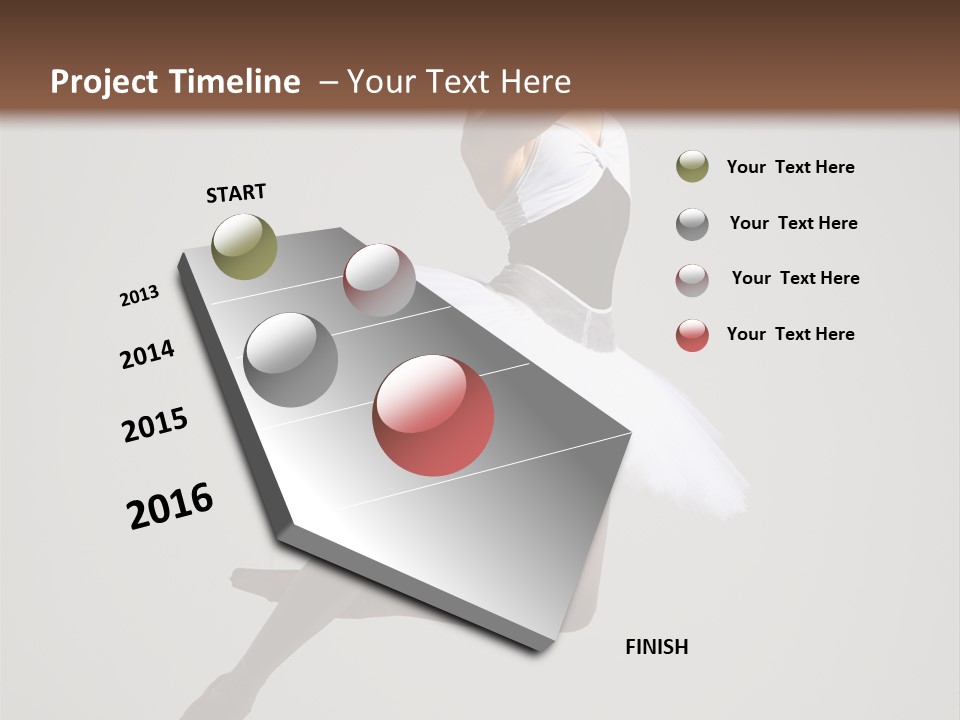 Project Timeline – Your Text Here

START

2013

2014

2015

2016

FINISH

Your Text Here

Your Text Here

Your Text Here

Your Text Here